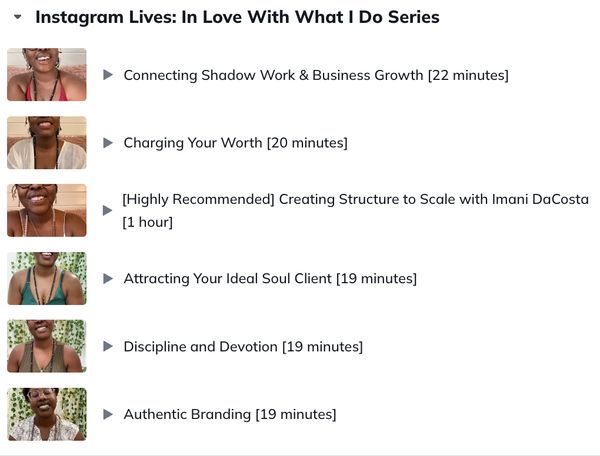 Instagram Lives: In Love With What I Do Series

Connecting Shadow Work & Business Growth [22 minutes]

Charging Your Worth [20 minutes]

[Highly Recommended] Creating Structure to Scale with Imani DaCosta [1 hour]

Attracting Your Ideal Soul Client [19 minutes]

Discipline and Devotion [19 minutes]

Authentic Branding [19 minutes]